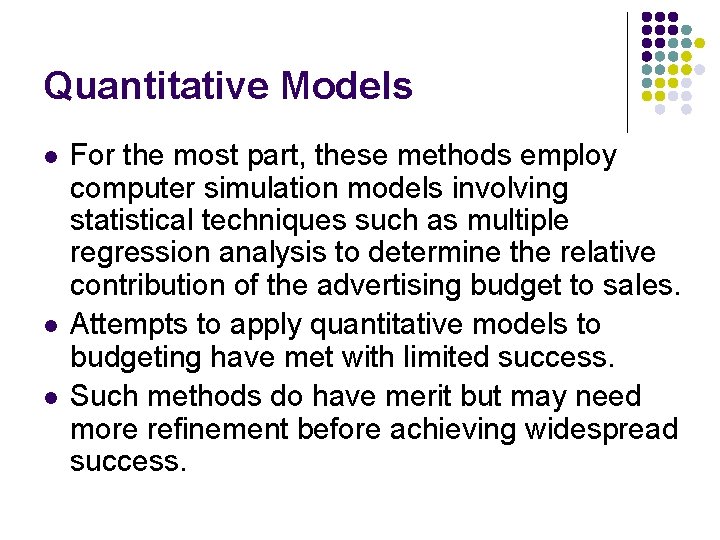 Quantitative Models

- For the most part, these methods employ computer simulation models involving statistical techniques such as multiple regression analysis to determine the relative contribution of the advertising budget to sales.
- Attempts to apply quantitative models to budgeting have met with limited success.
- Such methods do have merit but may need more refinement before achieving widespread success.